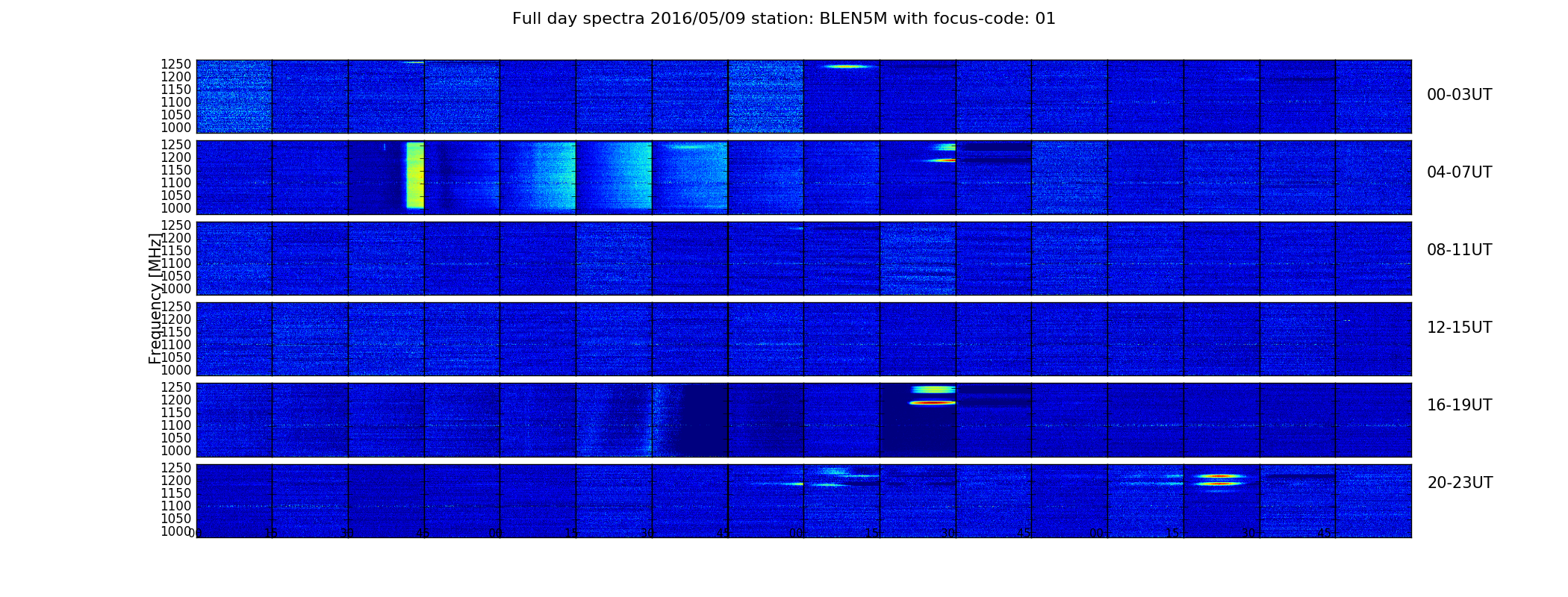 Full day spectra 2016/05/09 station: BLEN5M with focus-code: 01

Frequency [MHz]

1250
1200
1150
1100
1050
1000

00-03UT

1250
1200
1150
1100
1050
1000

04-07UT

1250
1200
1150
1100
1050
1000

08-11UT

1250
1200
1150
1100
1050
1000

12-15UT

1250
1200
1150
1100
1050
1000

16-19UT

1250
1200
1150
1100
1050
1000

20-23UT

00 15 30 45 00 15 30 45 00 15 30 45 00 15 30 45